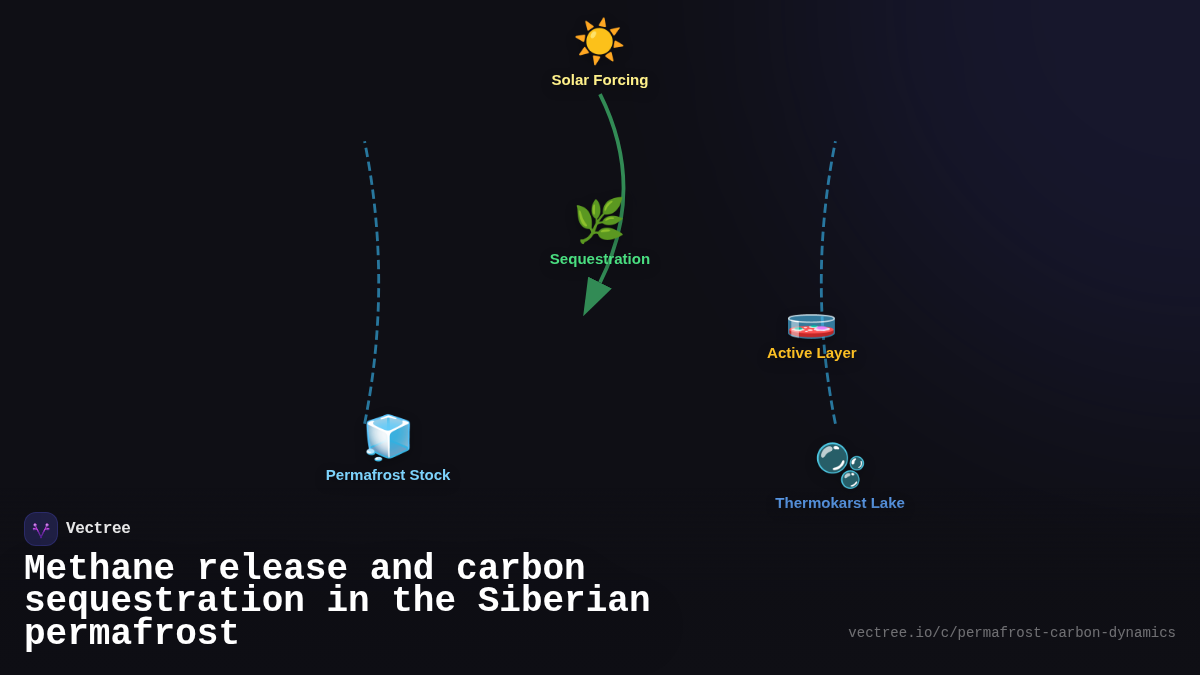 Solar Forcing

Sequestration

Active Layer

Permafrost Stock

Thermokarst Lake

Vectree

Methane release and carbon sequestration in the Siberian permafrost

vectree.io/c/permafrost-carbon-dynamics